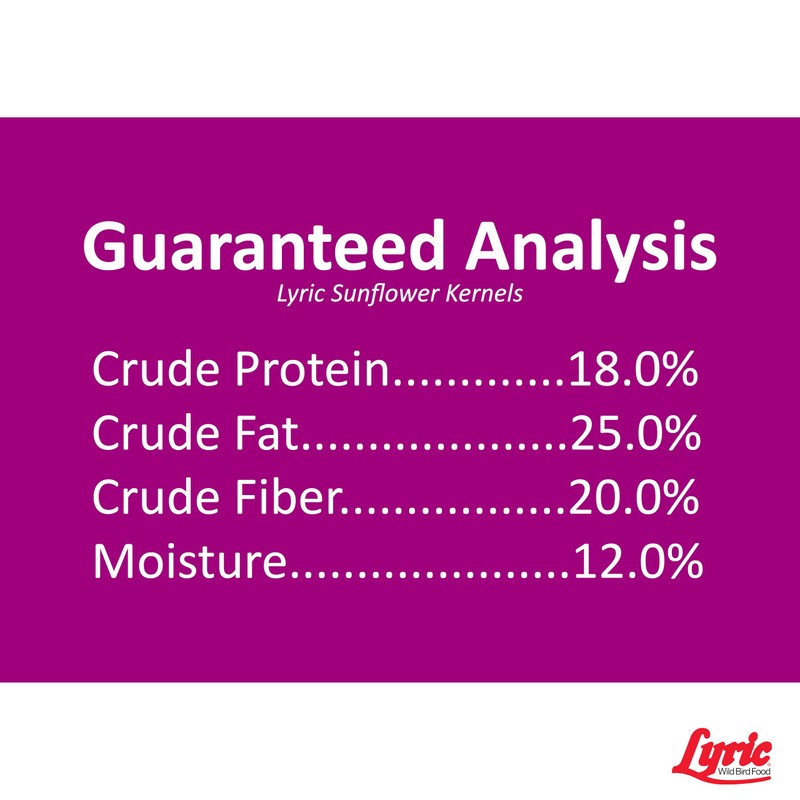 Guaranteed Analysis
Lyric Sunflower Kernels

Crude Protein.............18.0%
Crude Fat....................25.0%
Crude Fiber.................20.0%
Moisture.....................12.0%

Lyric
Wild Bird Food